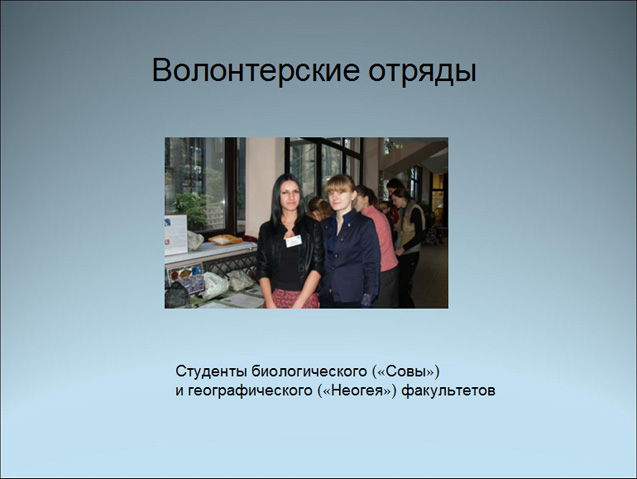 Волонтерские отряды

Студенты биологического («Совы»)
и географического («Неогея») факультетов